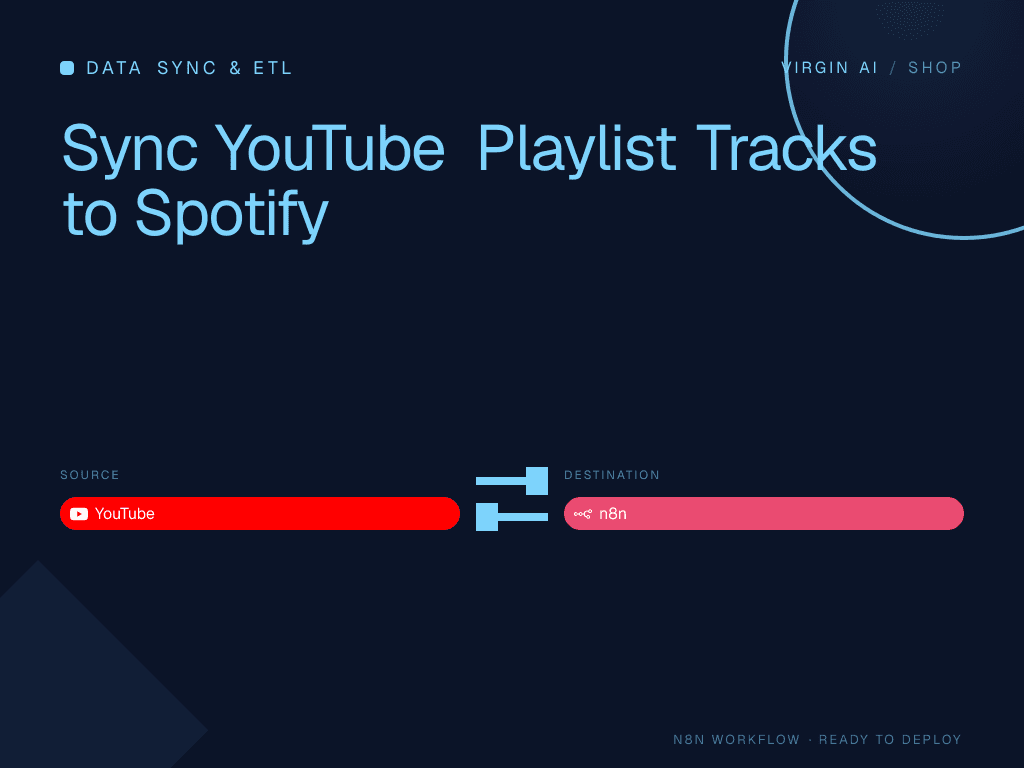 DATA SYNC & ETL

VIRGIN AI / SHOP

Sync YouTube Playlist Tracks to Spotify

SOURCE

YouTube

DESTINATION

n8n

N8N WORKFLOW · READY TO DEPLOY